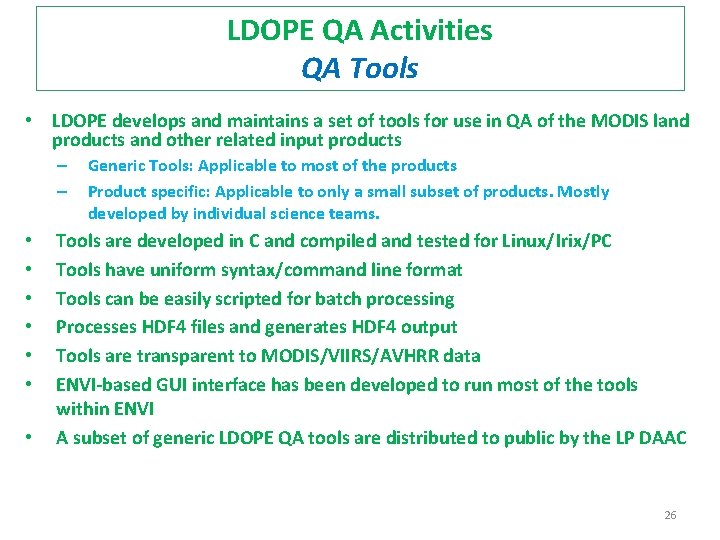 LDOPE QA Activities
QA Tools

• LDOPE develops and maintains a set of tools for use in QA of the MODIS land products and other related input products
– Generic Tools: Applicable to most of the products
– Product specific: Applicable to only a small subset of products. Mostly developed by individual science teams.
• Tools are developed in C and compiled and tested for Linux/Irix/PC
• Tools have uniform syntax/command line format
• Tools can be easily scripted for batch processing
• Processes HDF4 files and generates HDF4 output
• Tools are transparent to MODIS/VIIRS/AVHRR data
• ENVI-based GUI interface has been developed to run most of the tools within ENVI
• A subset of generic LDOPE QA tools are distributed to public by the LP DAAC

26